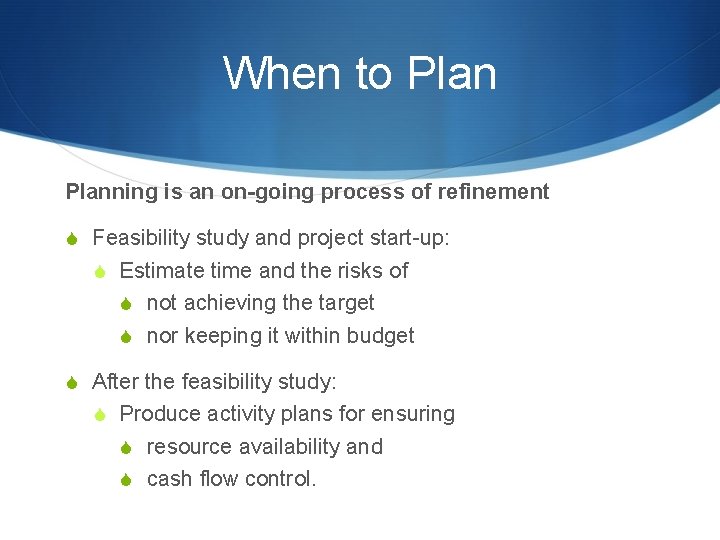 When to Plan

Planning is an on-going process of refinement

Feasibility study and project start-up:

Estimate time and the risks of

not achieving the target

nor keeping it within budget

After the feasibility study:

Produce activity plans for ensuring

resource availability and

cash flow control.